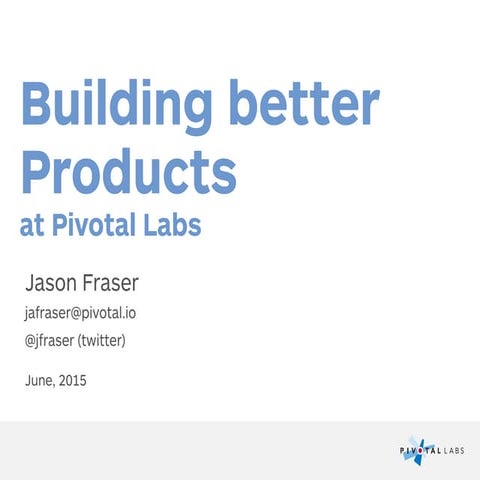 Building better Products
at Pivotal Labs

Jason Fraser

jafraser@pivotal.io

@jfraser (twitter)

June, 2015

PIVOTAL LABS